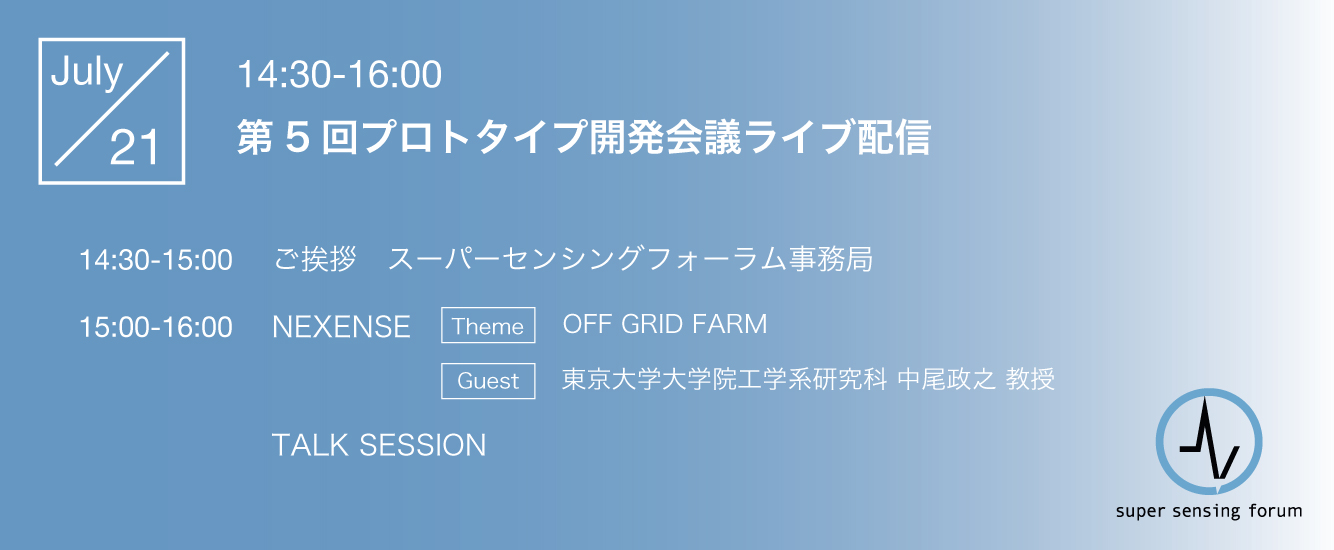 July
21

14:30-16:00
第５回プロトタイプ開発会議ライブ配信

14:30-15:00 ご挨拶 スーパーセンシングフォーラム事務局

15:00-16:00 NEXENSE Theme OFF GRID FARM

Guest 東京大学大学院工学系研究科 中尾政之 教授

TALK SESSION

super sensing forum